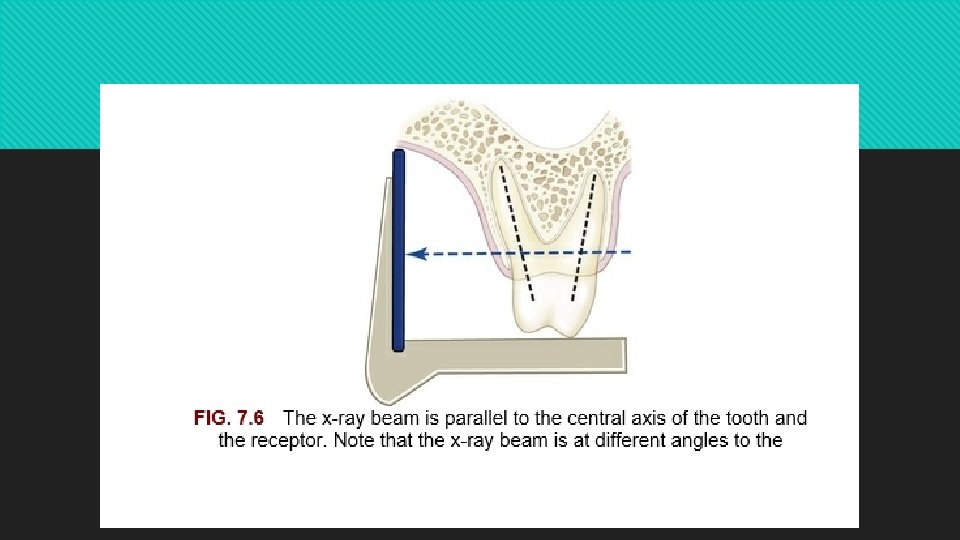 FIG. 7.6 The x-ray beam is parallel to the central axis of the tooth and the receptor. Note that the x-ray beam is at different angles to the